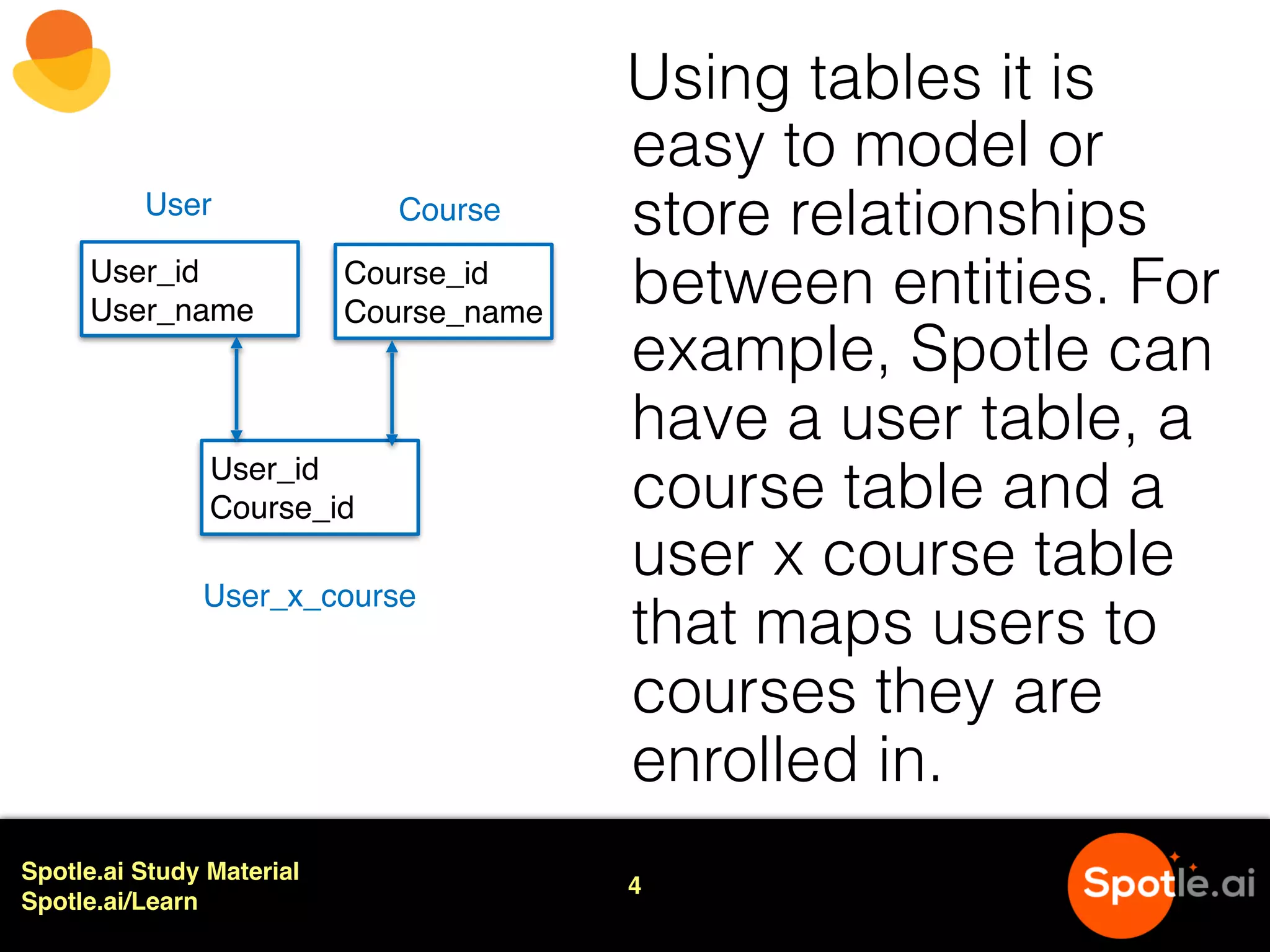 User

User_id
User_name

Course

Course_id
Course_name

User_id
Course_id

User_x_course

Using tables it is easy to model or store relationships between entities. For example, Spotle can have a user table, a course table and a user x course table that maps users to courses they are enrolled in.

Spotle.ai Study Material
Spotle.ai/Learn

4

Spotle.ai